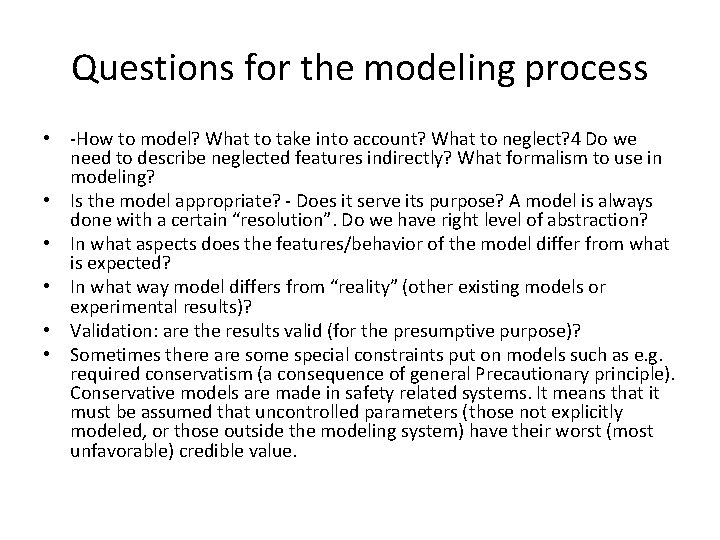 Questions for the modeling process

• -How to model? What to take into account? What to neglect?4 Do we need to describe neglected features indirectly? What formalism to use in modeling?
• Is the model appropriate? - Does it serve its purpose? A model is always done with a certain “resolution”. Do we have right level of abstraction?
• In what aspects does the features/behavior of the model differ from what is expected?
• In what way model differs from “reality” (other existing models or experimental results)?
• Validation: are the results valid (for the presumptive purpose)?
• Sometimes there are some special constraints put on models such as e.g. required conservatism (a consequence of general Precautionary principle). Conservative models are made in safety related systems. It means that it must be assumed that uncontrolled parameters (those not explicitly modeled, or those outside the modeling system) have their worst (most unfavorable) credible value.